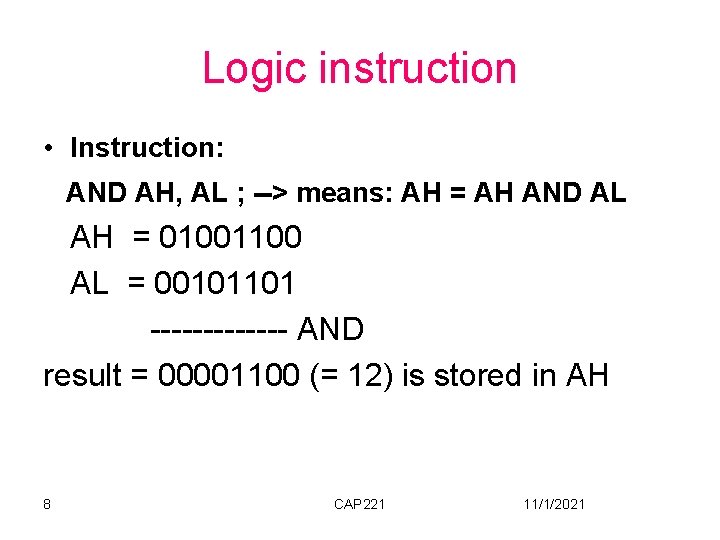 Logic instruction

• Instruction:

AND AH, AL ; --> means: AH = AH AND AL

AH = 01001100

AL = 00101101

------------- AND

result = 00001100 (= 12) is stored in AH

8

CAP221

11/1/2021